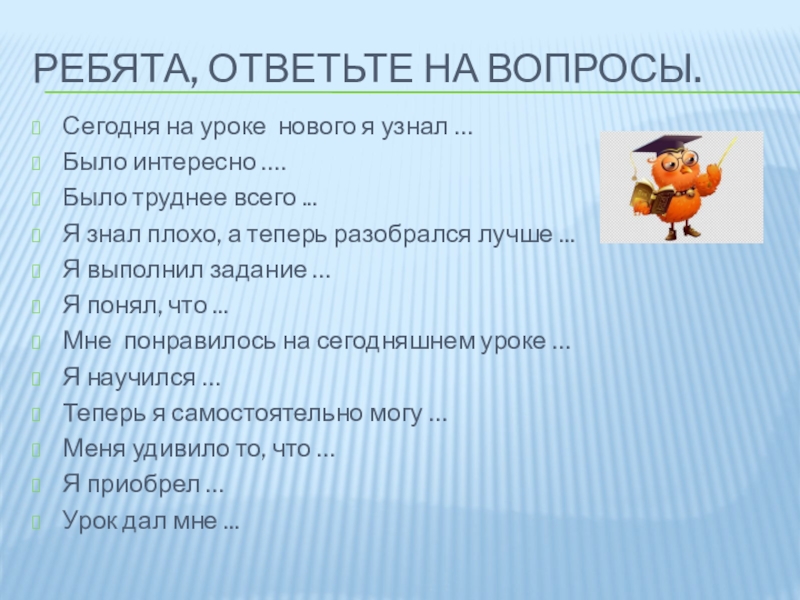 РЕБЯТА, ОТВЕТЬТЕ НА ВОПРОСЫ.

Сегодня на уроке нового я узнал …
Было интересно ….
Было труднее всего ...
Я знал плохо, а теперь разобрался лучше ...
Я выполнил задание …
Я понял, что ...
Мне понравилось на сегодняшнем уроке …
Я научился …
Теперь я самостоятельно могу …
Меня удивило то, что …
Я приобрел …
Урок дал мне ...